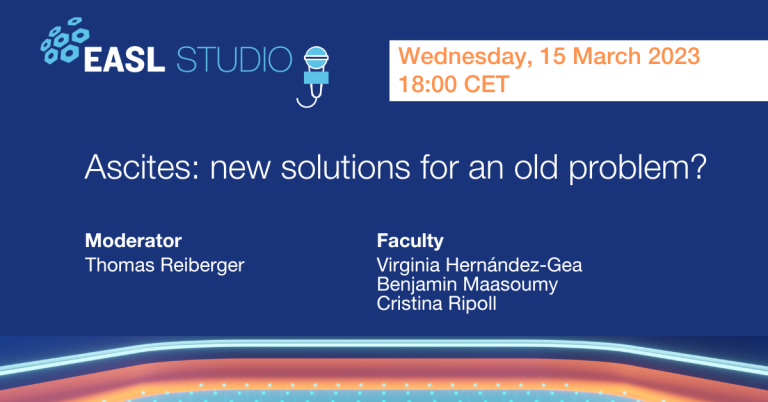 EASL STUDIO

Wednesday, 15 March 2023
18:00 CET

Ascites: new solutions for an old problem?

Moderator
Thomas Reiberger

Faculty
Virginia Hernández-Gea
Benjamin Maasoumy
Cristina Ripoll